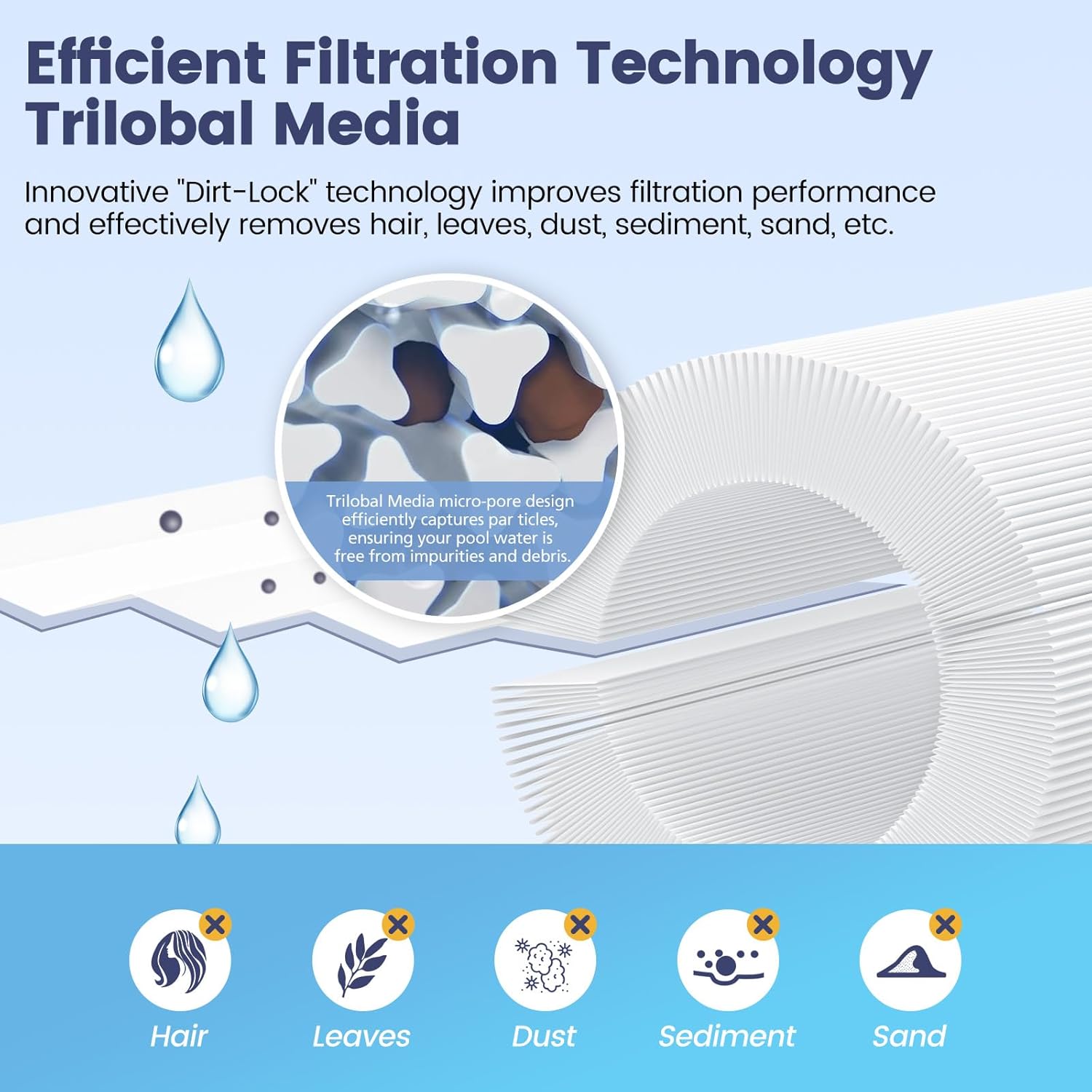 Efficient Filtration Technology
Trilobal Media

Innovative "Dirt-Lock" technology improves filtration performance and effectively removes hair, leaves, dust, sediment, sand, etc.

Trilobal Media micro-pore design efficiently captures par ticles, ensuring your pool water is free from impurities and debris.

Hair

Leaves

Dust

Sediment

Sand